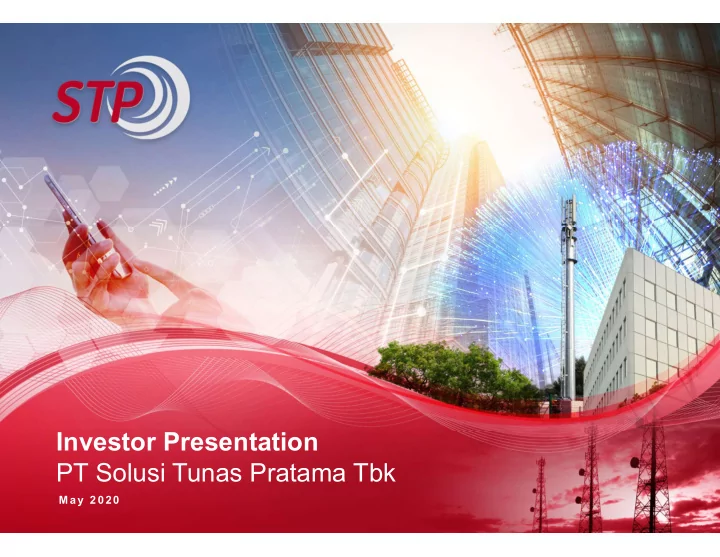 STP

Investor Presentation
PT Solusi Tunas Pratama Tbk
May 2020